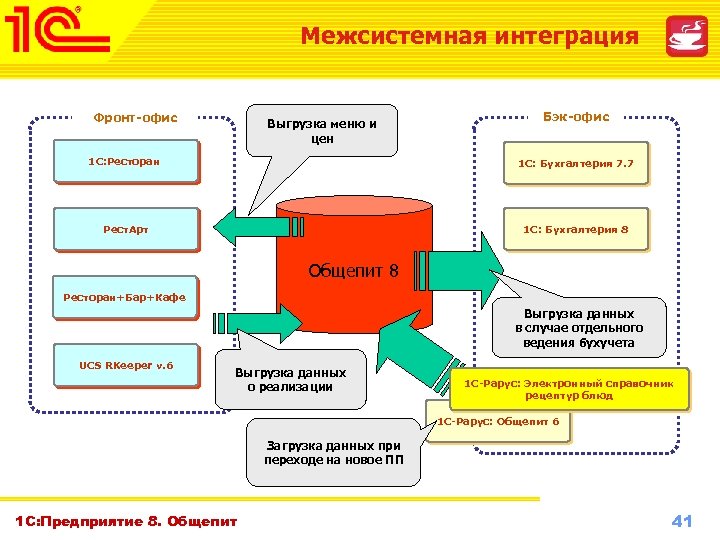 1С

Межсистемная интеграция

Фронт-офис

1С:Ресторан

РестАрт

Ресторан+Бар+Кафе

UCS RKeeper v.6

Выгрузка меню и цен

Общепит 8

Выгрузка данных о реализации

Загрузка данных при переходе на новое ПП

Бэк-офис

1С: Бухгалтерия 7.7

1С: Бухгалтерия 8

Выгрузка данных в случае отдельного ведения бухучета

1С-Рарус: Электронный справочник рецептур блюд

1С-Рарус: Общепит 6

1С:Предприятие 8. Общепит

41